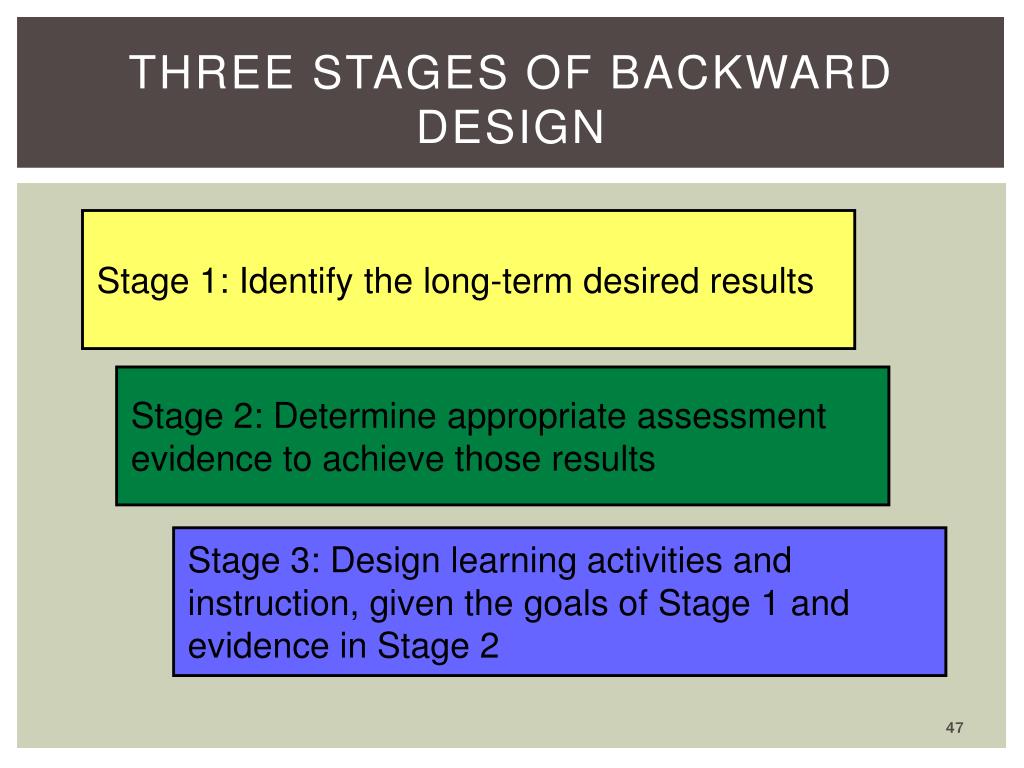 THREE STAGES OF BACKWARD DESIGN

Stage 1: Identify the long-term desired results

Stage 2: Determine appropriate assessment evidence to achieve those results

Stage 3: Design learning activities and instruction, given the goals of Stage 1 and evidence in Stage 2

47